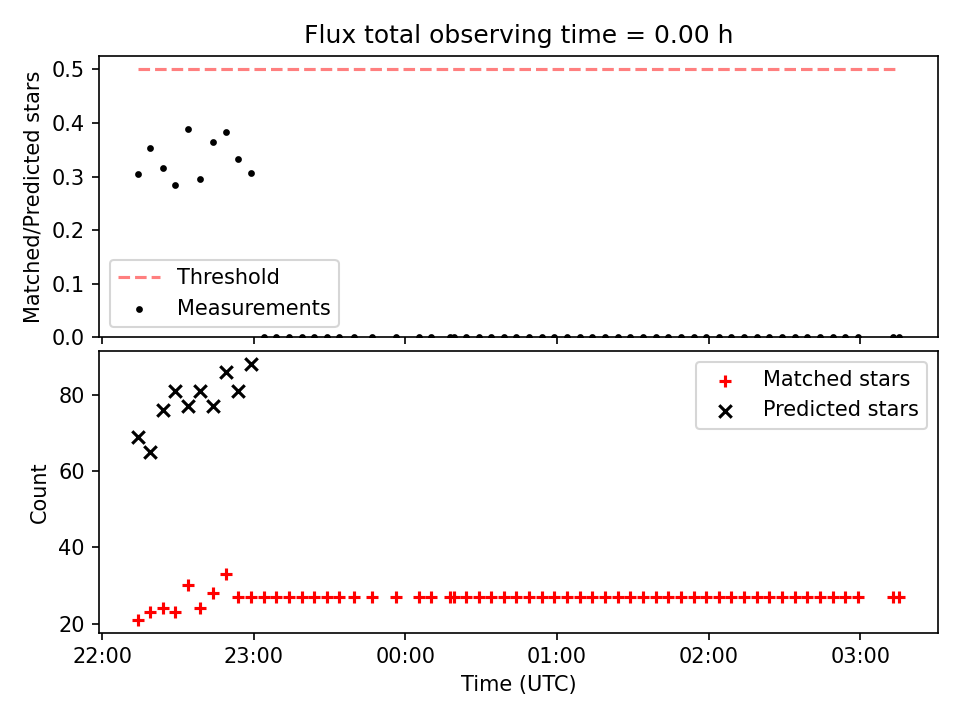 Flux total observing time = 0.00 h

Matched/Predicted stars

0.5
0.4
0.3
0.2
0.1
0.0

Threshold
Measurements

Count

80
60
40
20

Matched stars
Predicted stars

22:00
23:00
00:00
01:00
02:00
03:00

Time (UTC)